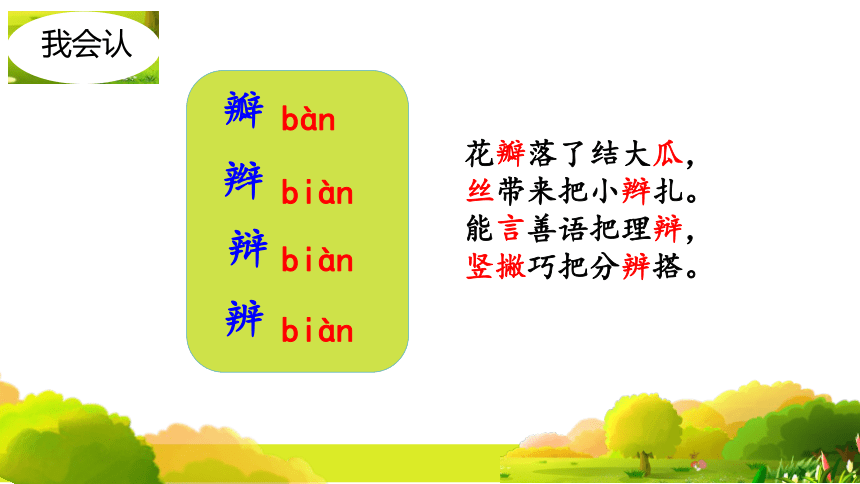 我会认

瓣 bàn
辫 biàn
辩 biàn
辨 biàn

花瓣落了结大瓜，
丝带来把小辫扎。
能言善语把理辩，
竖撇巧把分辨搭。